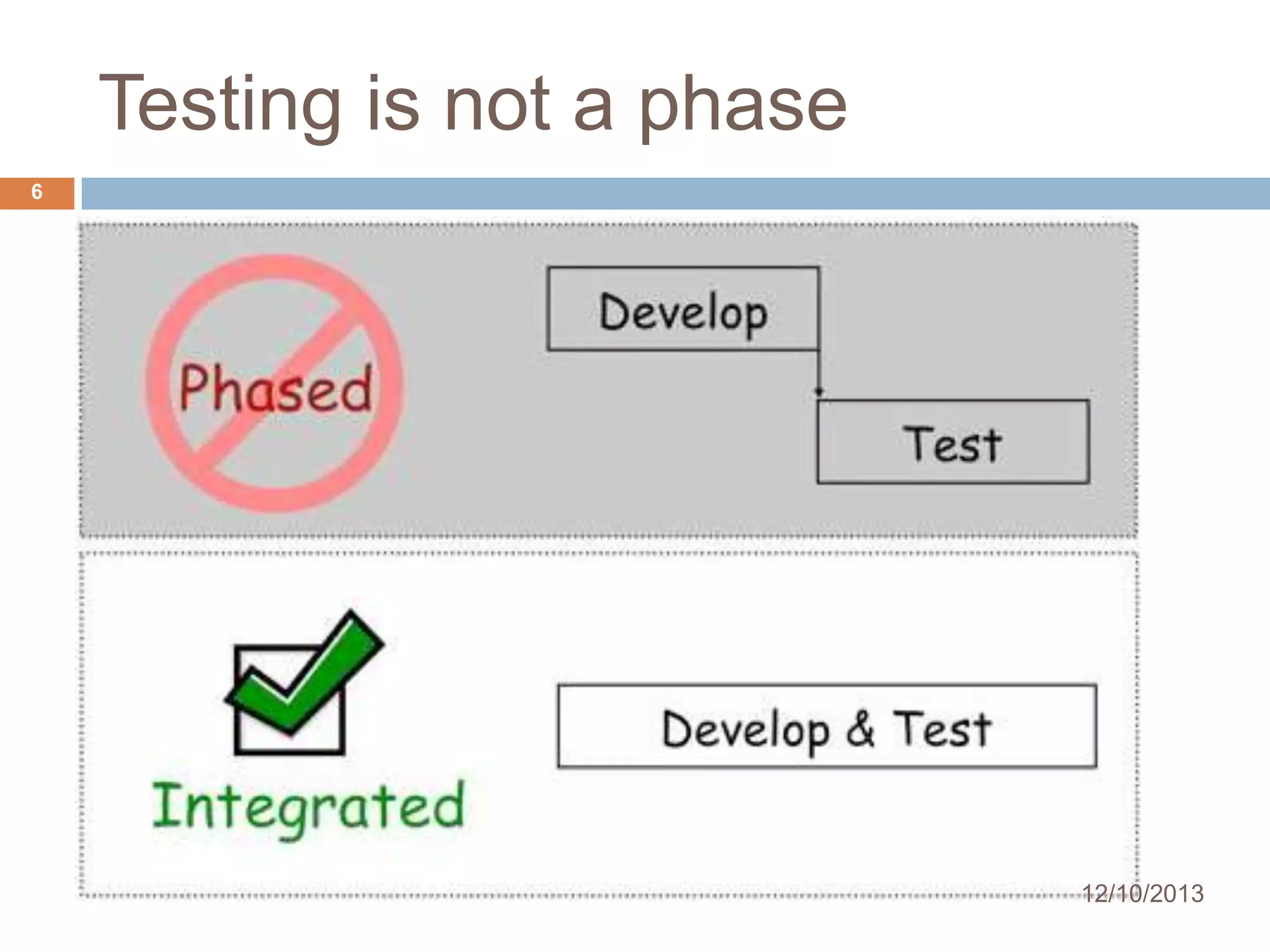 Testing is not a phase

6

Phased

Develop

Test

Integrated

Develop & Test

12/10/2013